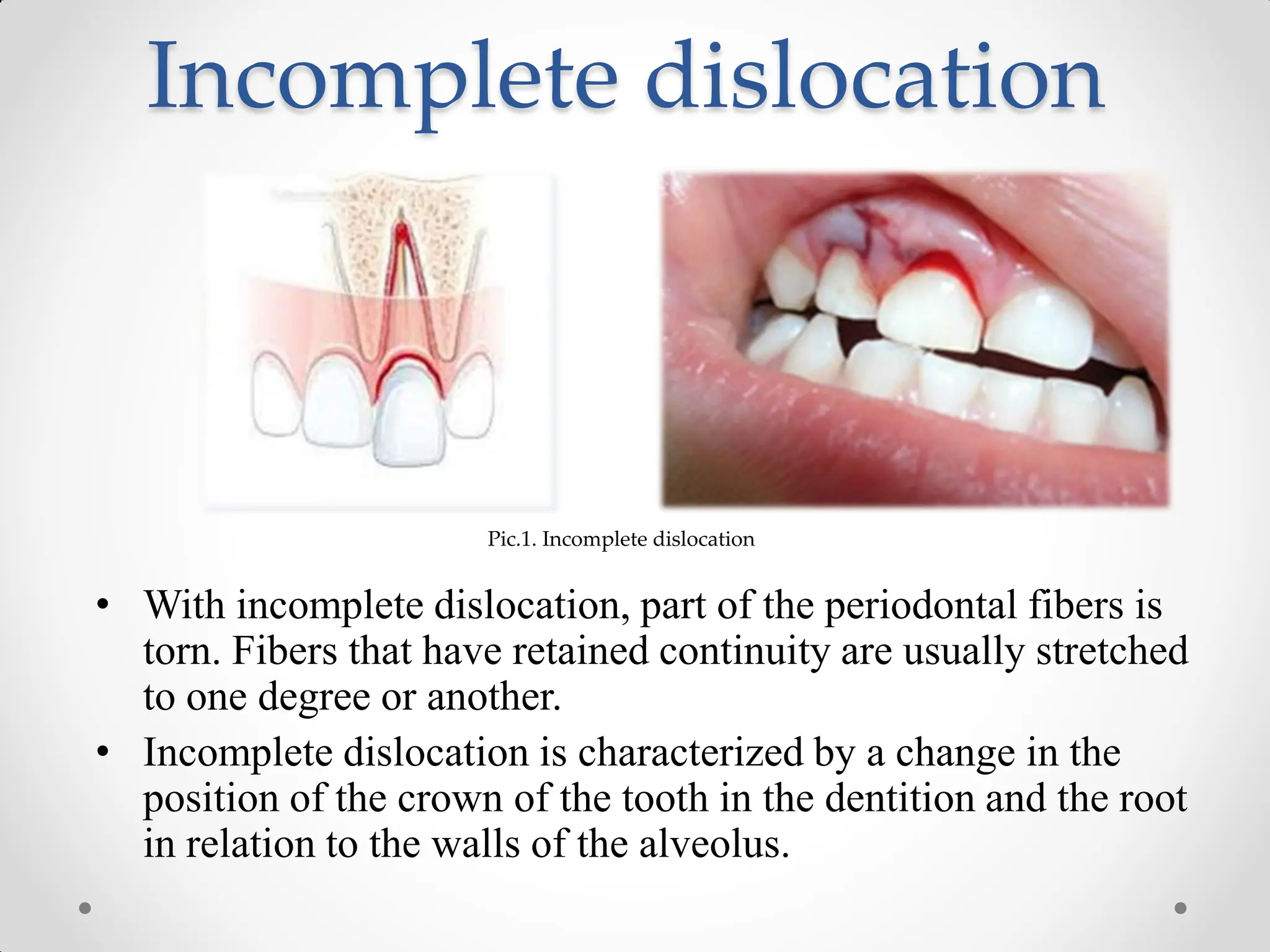 Incomplete dislocation

Pic.1. Incomplete dislocation

• With incomplete dislocation, part of the periodontal fibers is torn. Fibers that have retained continuity are usually stretched to one degree or another.

• Incomplete dislocation is characterized by a change in the position of the crown of the tooth in the dentition and the root in relation to the walls of the alveolus.